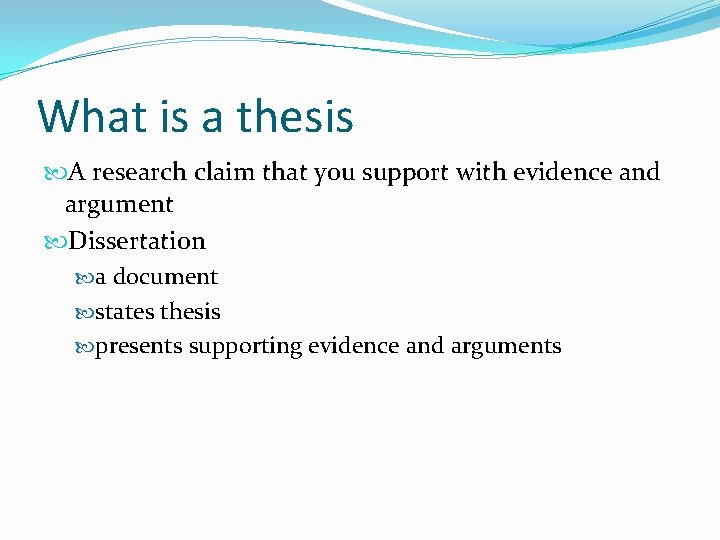 What is a thesis

A research claim that you support with evidence and argument

Dissertation

a document

states thesis

presents supporting evidence and arguments